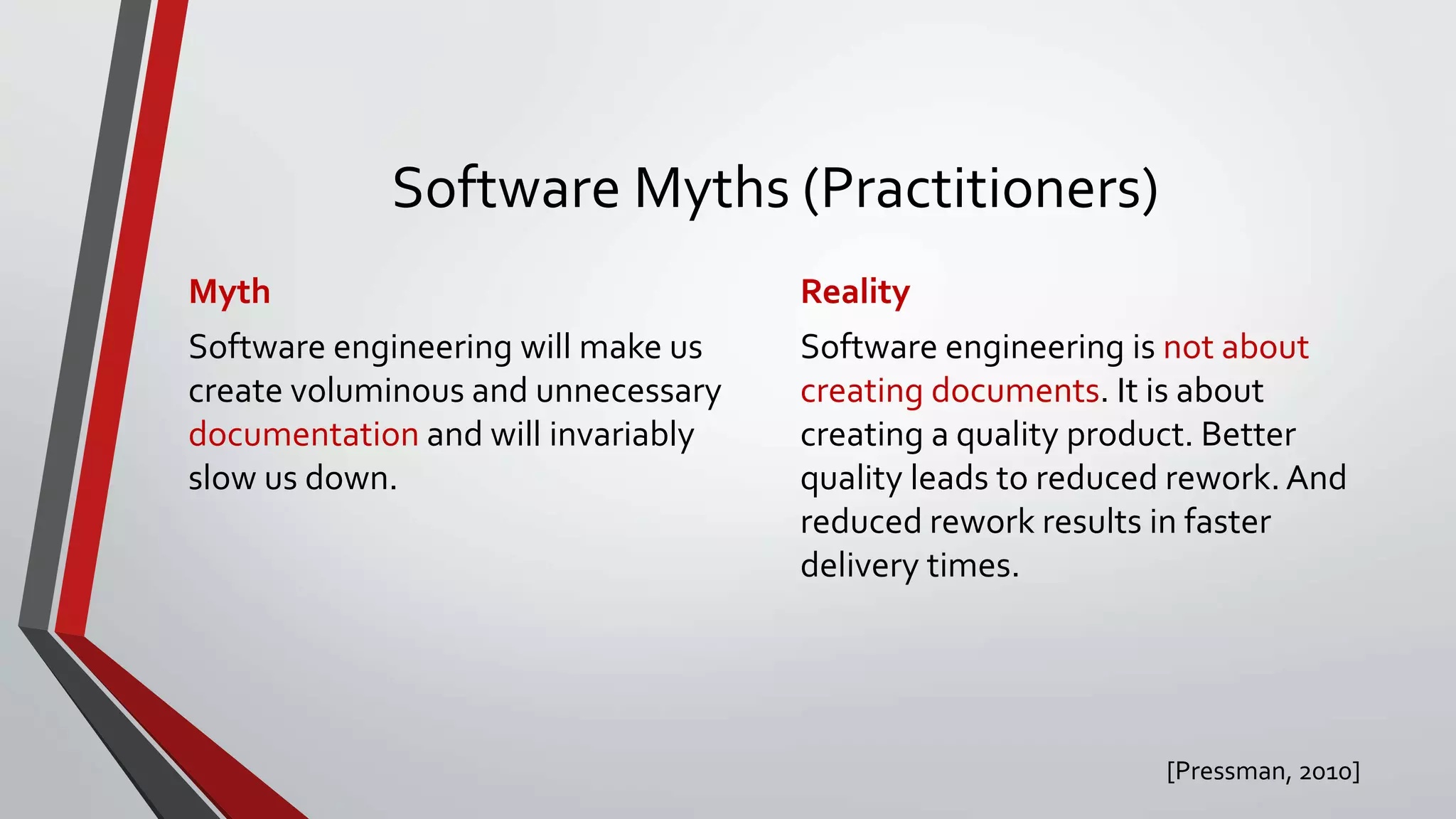 Software Myths (Practitioners)

Myth

Software engineering will make us create voluminous and unnecessary documentation and will invariably slow us down.

Reality

Software engineering is not about creating documents. It is about creating a quality product. Better quality leads to reduced rework. And reduced rework results in faster delivery times.

[Pressman, 2010]